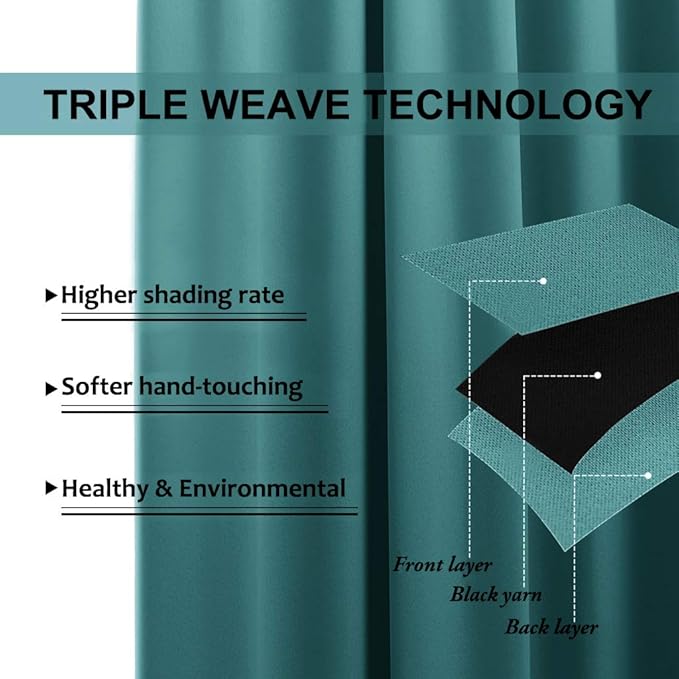 TRIPLE WEAVE TECHNOLOGY

▸ Higher shading rate

▸ Softer hand-touching

▸ Healthy & Environmental

Front layer
Black yarn
Back layer